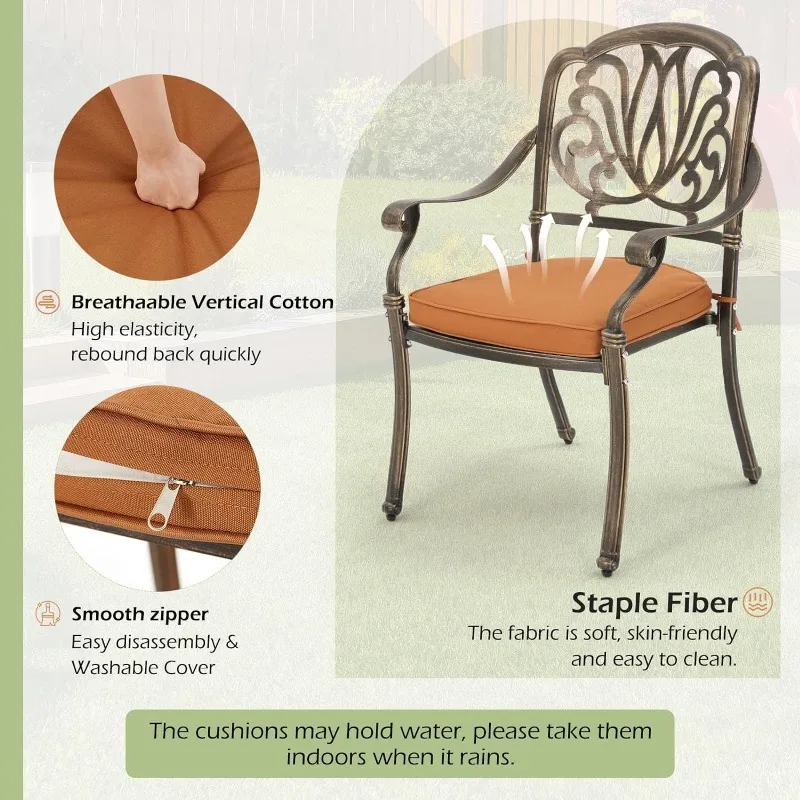 Breathaable Vertical Cotton
High elasticity, rebound back quickly

Smooth zipper
Easy disassembly & Washable Cover

Staple Fiber
The fabric is soft, skin-friendly and easy to clean.

The cushions may hold water, please take them indoors when it rains.